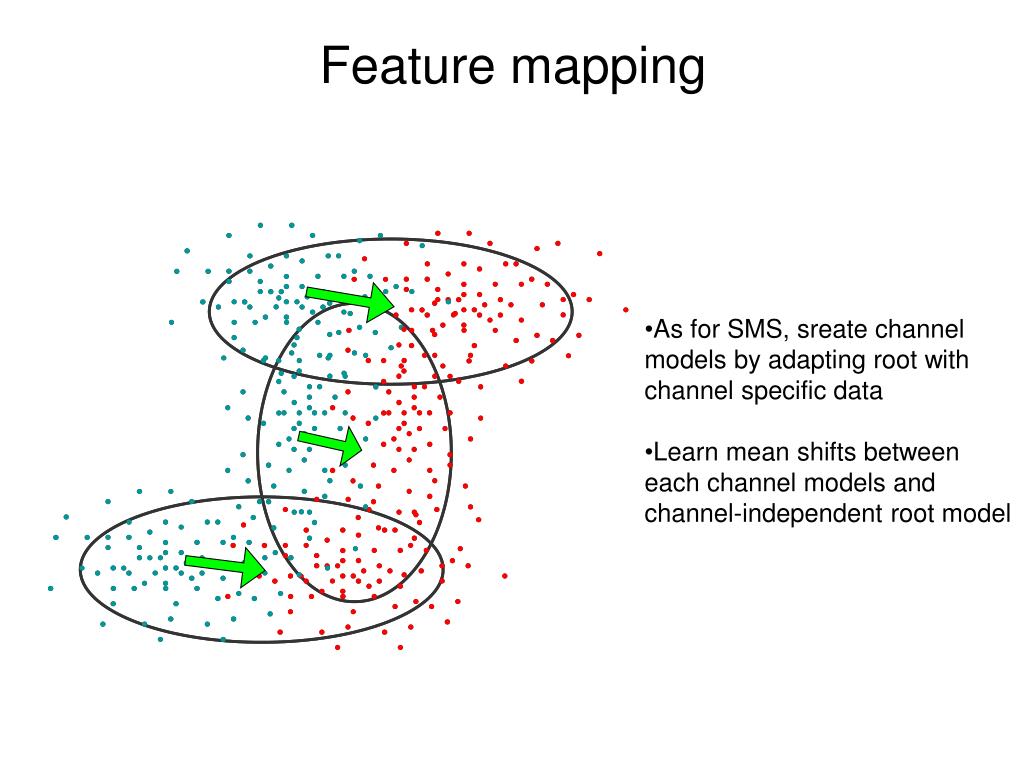 Feature mapping

•As for SMS, sreate channel models by adapting root with channel specific data

•Learn mean shifts between each channel models and channel-independent root model